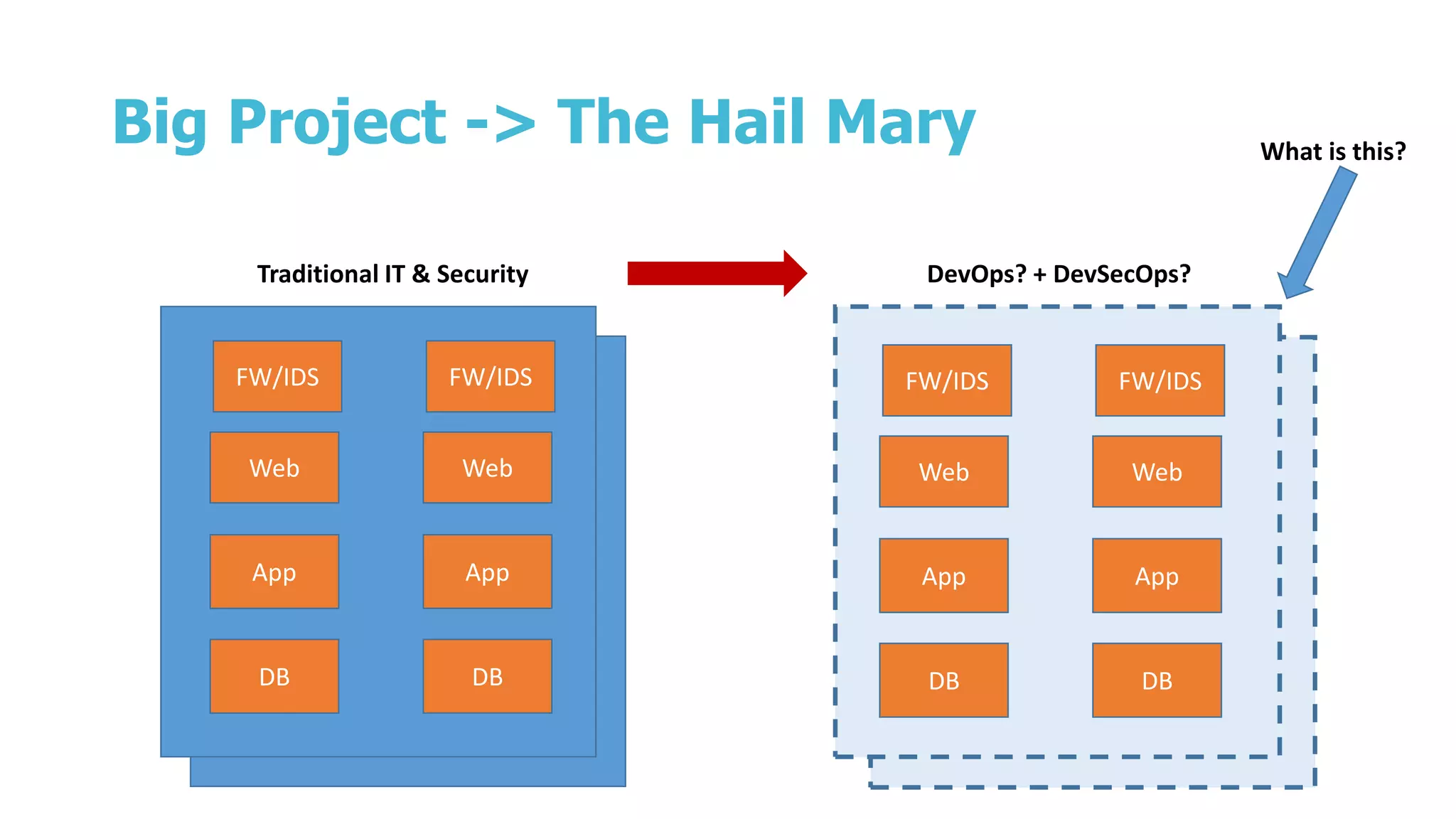 Big Project -> The Hail Mary

What is this?

Traditional IT & Security

FW/IDS
FW/IDS
Web
Web
App
App
DB
DB

DevOps? + DevSecOps?

FW/IDS
FW/IDS
Web
Web
App
App
DB
DB